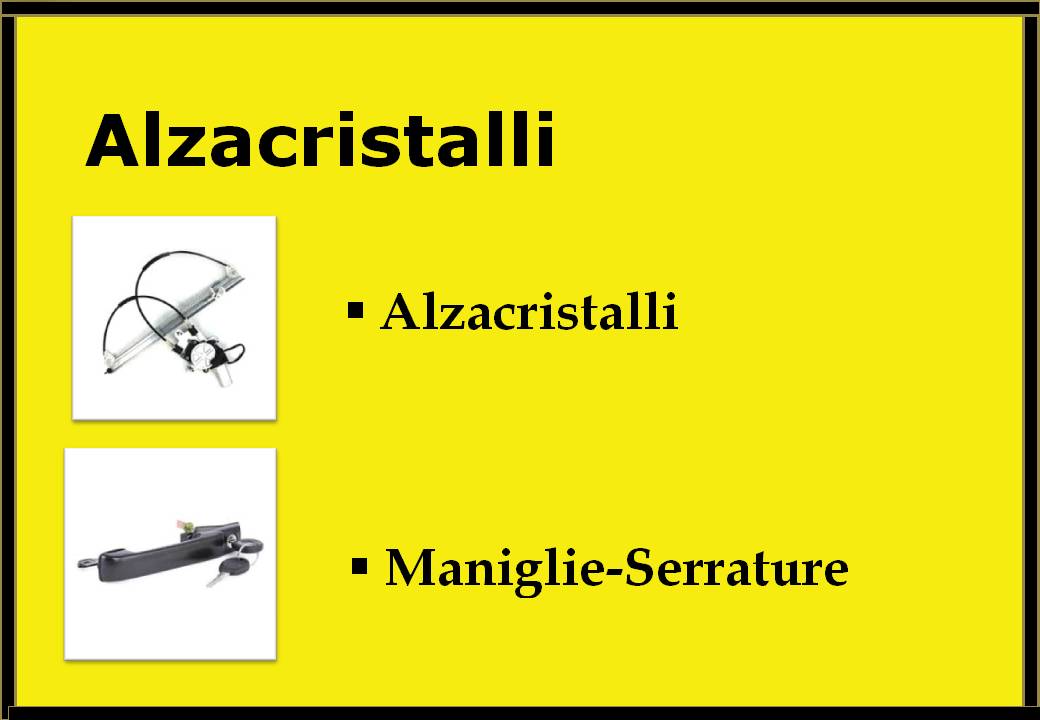 Alzacristalli

▪ Alzacristalli

▪ Maniglie-Serrature